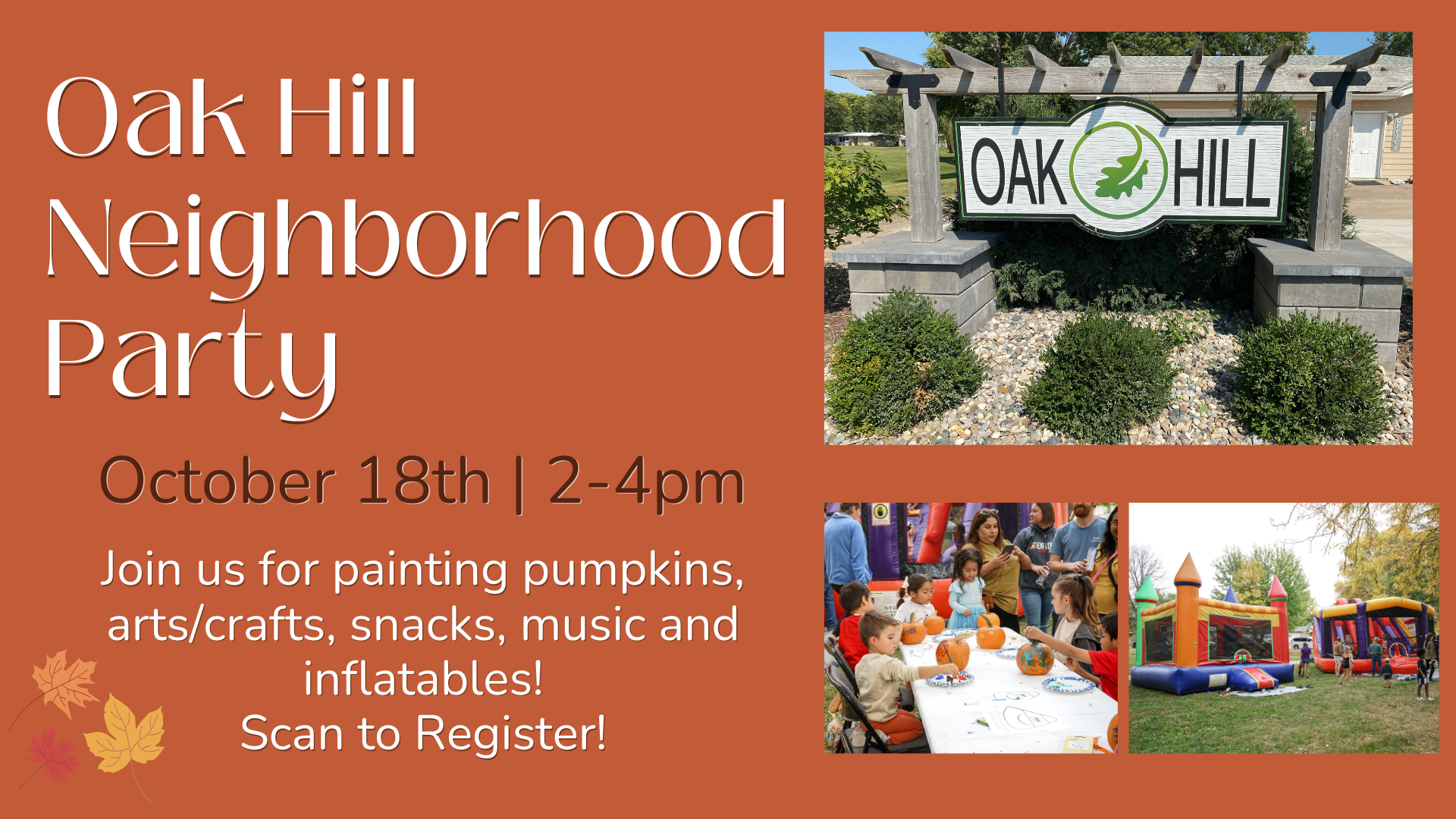 Oak Hill Neighborhood Party

October 18th | 2-4pm

Join us for painting pumpkins, arts/crafts, snacks, music and inflatables!
Scan to Register!

OAK HILL

OFFICE